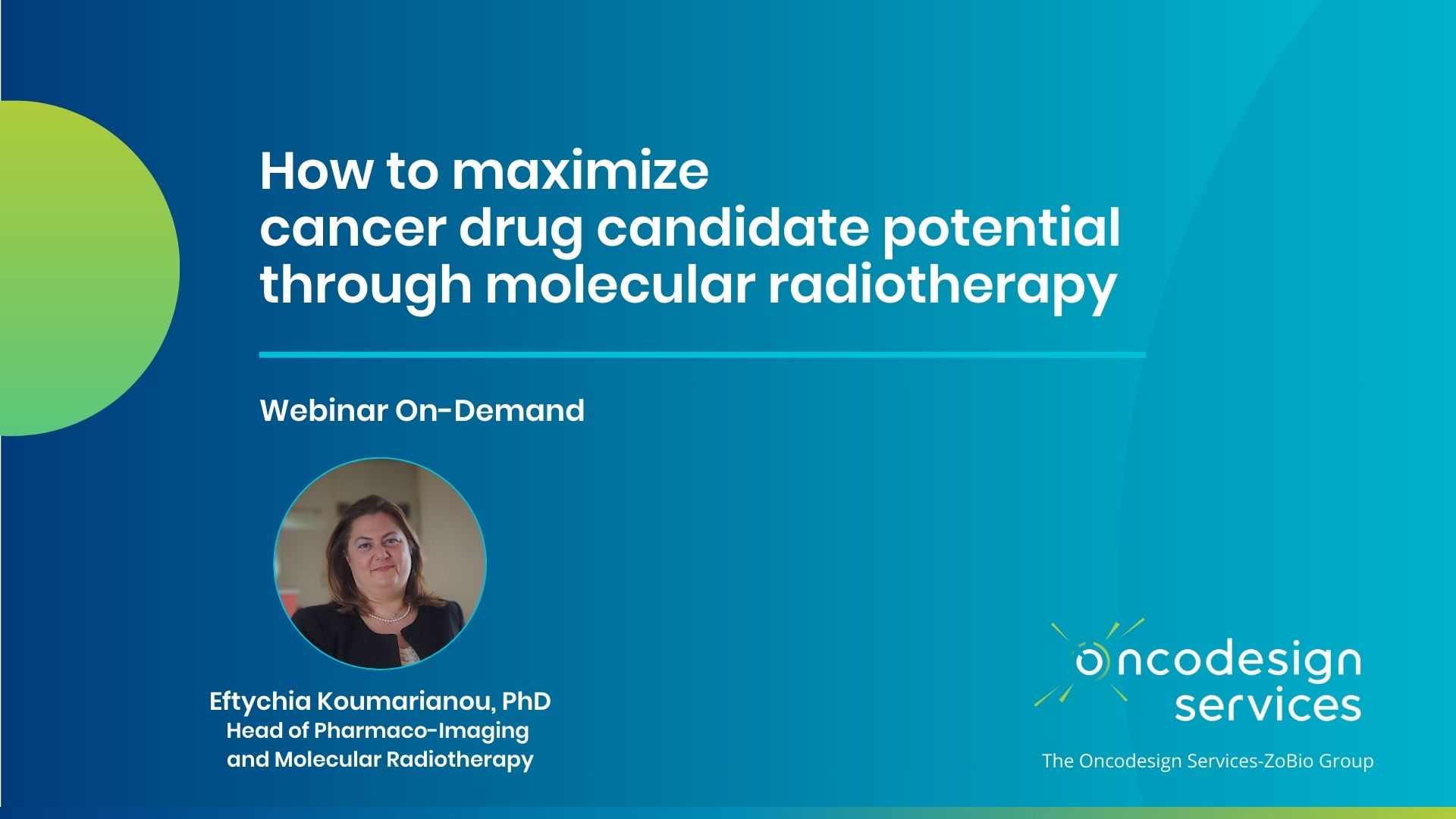 How to maximize cancer drug candidate potential through molecular radiotherapy

Webinar On-Demand

Eftychia Koumarianou, PhD
Head of Pharmaco-Imaging and Molecular Radiotherapy

oncodesign services

The Oncodesign Services-ZoBio Group